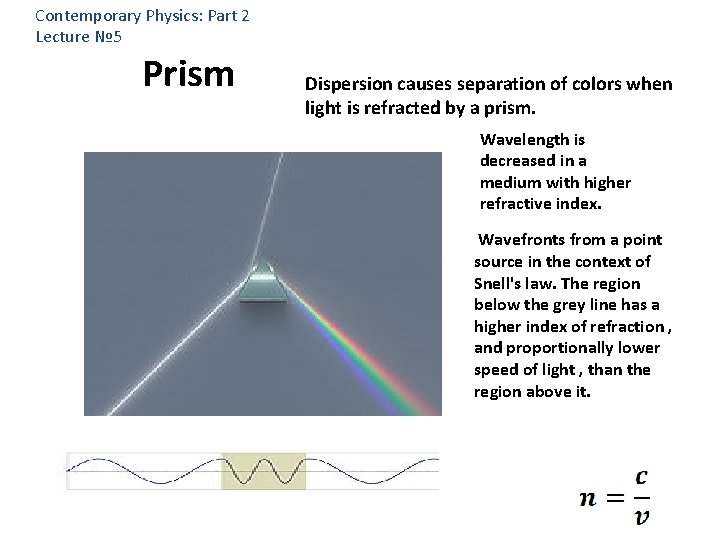 Contemporary Physics: Part 2
Lecture №5

Prism

Dispersion causes separation of colors when light is refracted by a prism.

Wavelength is decreased in a medium with higher refractive index.

Wavefronts from a point source in the context of Snell's law. The region below the grey line has a higher index of refraction , and proportionally lower speed of light , than the region above it.

$n = \frac{c}{v}$